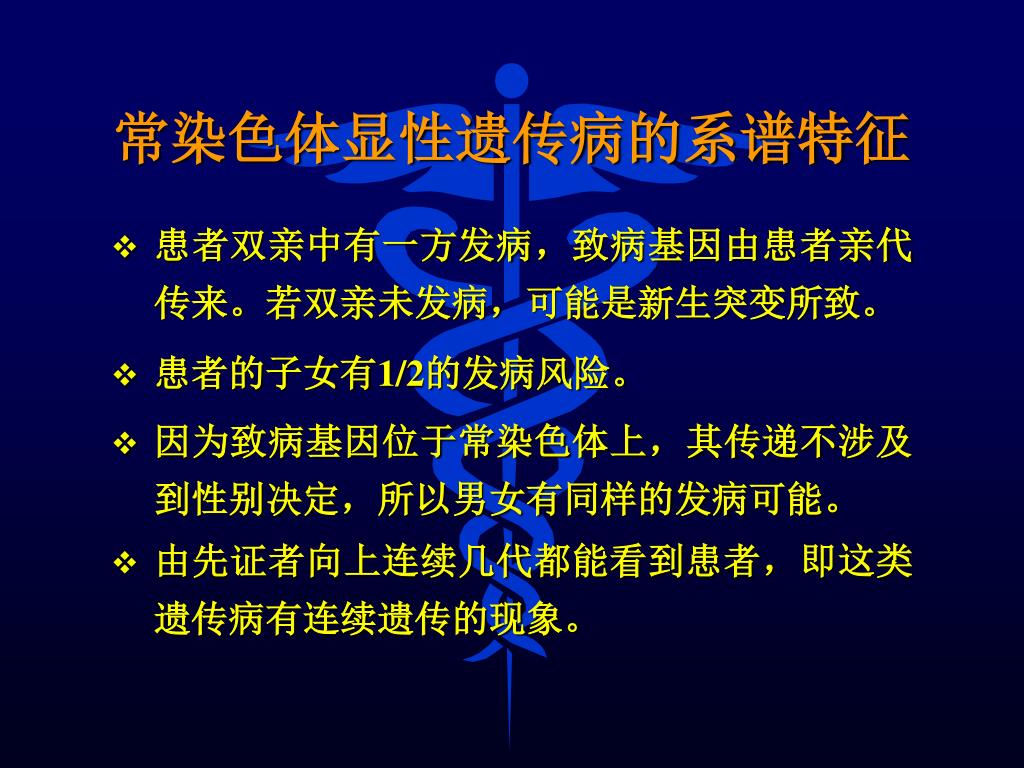 常染色体显性遗传病的系谱特征

❖ 患者双亲中有一方发病，致病基因由患者亲代传来。若双亲未发病，可能是新生突变所致。

❖ 患者的子女有1/2的发病风险。

❖ 因为致病基因位于常染色体上，其传递不涉及到性别决定，所以男女有同样的发病可能。

❖ 由先证者向上连续几代都能看到患者，即这类遗传病有连续遗传的现象。